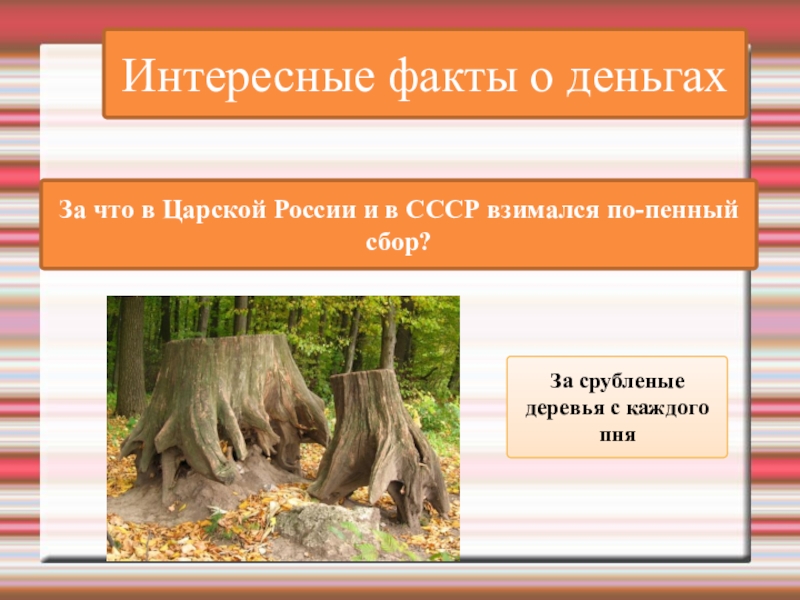 Интересные факты о деньгах

За что в Царской России и в СССР взимался по-пенный сбор?

За срубленые деревья с каждого пня